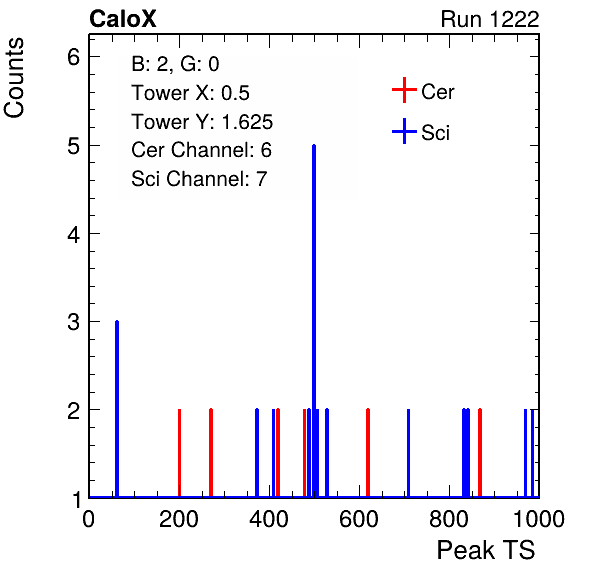 CaloX

Run 1222

Counts

B: 2, G: 0
Tower X: 0.5
Tower Y: 1.625
Cer Channel: 6
Sci Channel: 7

Cer
Sci

6
5
4
3
2
1

0
200
400
600
800
1000

Peak TS